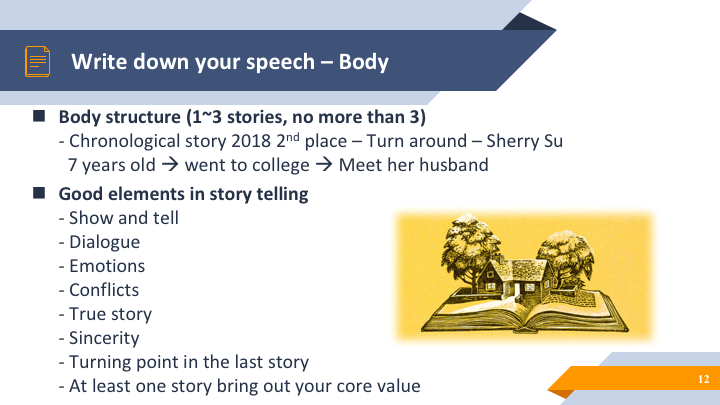 Write down your speech – Body

■ Body structure (1~3 stories, no more than 3)
- Chronological story 2018 2$^{nd}$ place – Turn around – Sherry Su
7 years old → went to college → Meet her husband

■ Good elements in story telling
- Show and tell
- Dialogue
- Emotions
- Conflicts
- True story
- Sincerity
- Turning point in the last story
- At least one story bring out your core value

12